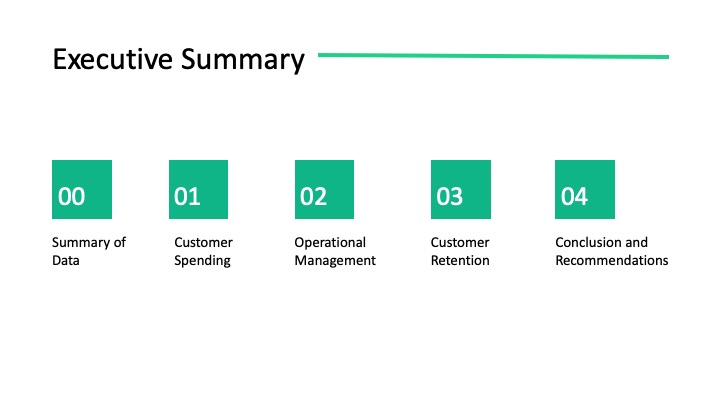 Executive Summary

00
Summary of Data

01
Customer Spending

02
Operational Management

03
Customer Retention

04
Conclusion and Recommendations